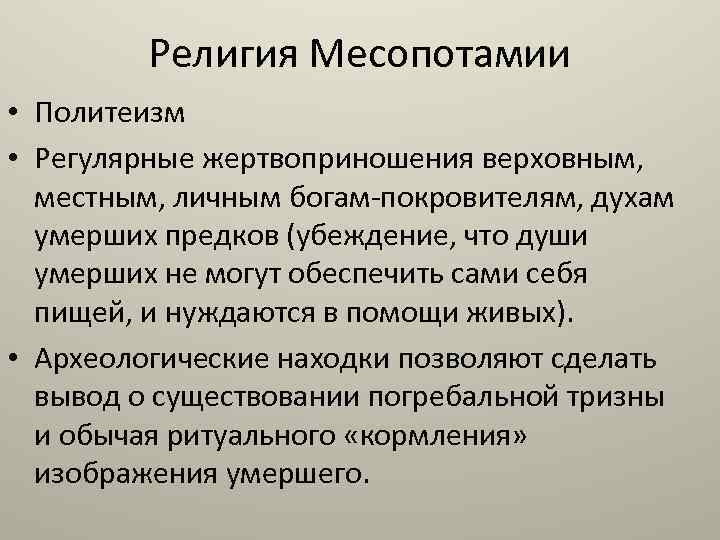 Религия Месопотамии

• Политеизм

• Регулярные жертвоприношения верховным, местным, личным богам-покровителям, духам умерших предков (убеждение, что души умерших не могут обеспечить сами себя пищей, и нуждаются в помощи живых).

• Археологические находки позволяют сделать вывод о существовании погребальной тризны и обычая ритуального «кормления» изображения умершего.